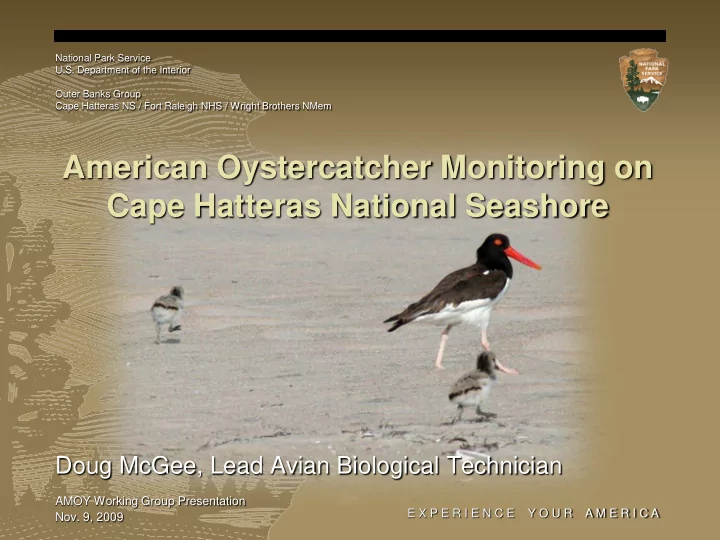 National Park Service
U.S. Department of the Interior

Outer Banks Group
Cape Hatteras NS / Fort Raleigh NHS / Wright Brothers NMem

NATIONAL PARK SERVICE

American Oystercatcher Monitoring on Cape Hatteras National Seashore

Doug McGee, Lead Avian Biological Technician

AMOY Working Group Presentation
Nov. 9, 2009

EXPERIENCE YOUR AMERICA